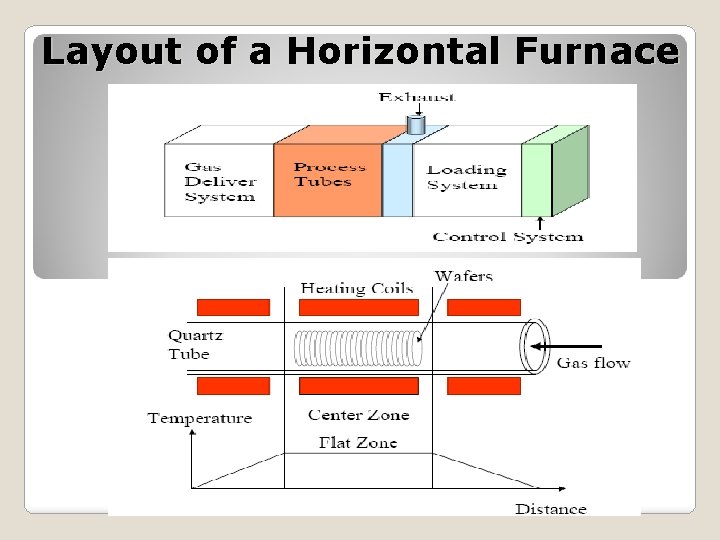 Layout of a Horizontal Furnace

Exhaust

Gas Deliver System

Process Tubes

Loading System

Control System

Heating Coils

Wafers

Quartz Tube

Gas flow

Temperature

Center Zone

Flat Zone

Distance